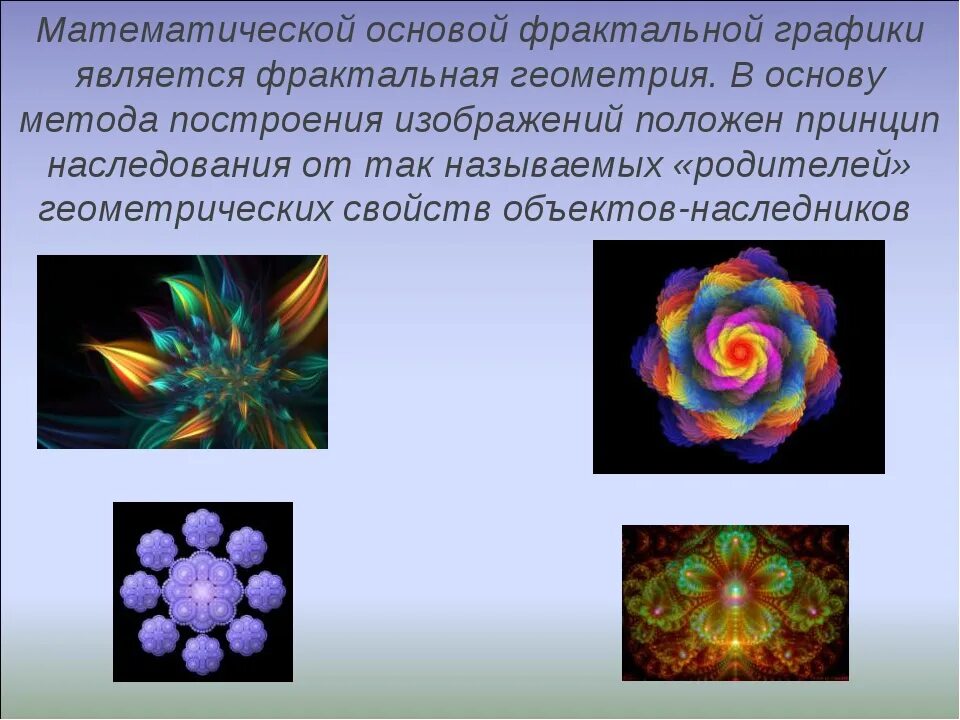 Математической основой фрактальной графики является фрактальная геометрия. В основу метода построения изображений положен принцип наследования от так называемых «родителей» геометрических свойств объектов-наследников